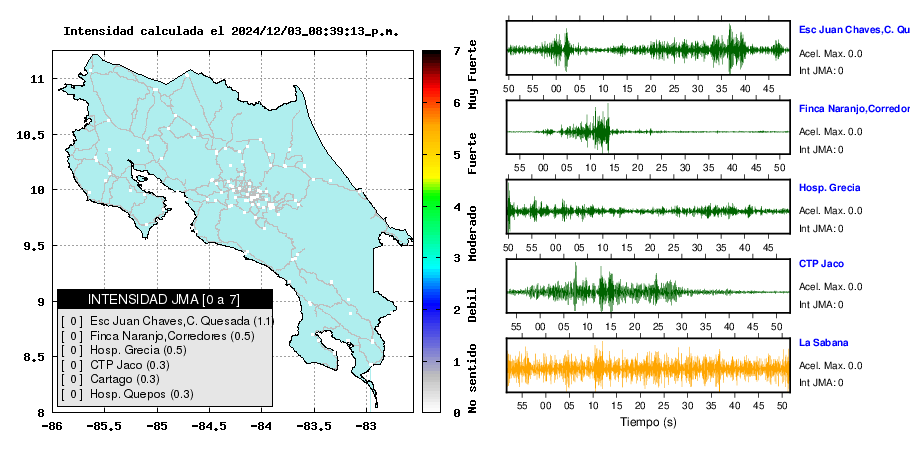 Intensidad calculada el 2024/12/03_08:39:13_p.m.

11
10.5
10
9.5
9
8.5
8
-86
-85.5
-85
-84.5
-84
-83.5
-83

INTENSIDAD JMA [0 a 7]
[ 0 ] Esc Juan Chaves,C. Quesada (1.1)
[ 0 ] Finca Naranjo,Corredores (0.5)
[ 0 ] Hosp. Grecia (0.5)
[ 0 ] CTP Jaco (0.3)
[ 0 ] Cartago (0.3)
[ 0 ] Hosp. Quepos (0.3)

7
6
5
4
3
2
1
0
Muy Fuerte
Fuerte
Moderado
Debil
No sentido

50 55 00 05 10 15 20 25 30 35 40 45
Esc Juan Chaves,C. Qu
Acel. Max. 0.0
Int JMA: 0

55 00 05 10 15 20 25 30 35 40 45 50
Finca Naranjo,Corredor
Acel. Max. 0.0
Int JMA: 0

50 55 00 05 10 15 20 25 30 35 40 45
Hosp. Grecia
Acel. Max. 0.0
Int JMA: 0

55 00 05 10 15 20 25 30 35 40 45 50
CTP Jaco
Acel. Max. 0.0
Int JMA: 0

55 00 05 10 15 20 25 30 35 40 45 50
La Sabana
Acel. Max. 0.0
Int JMA: 0

Tiempo (s)